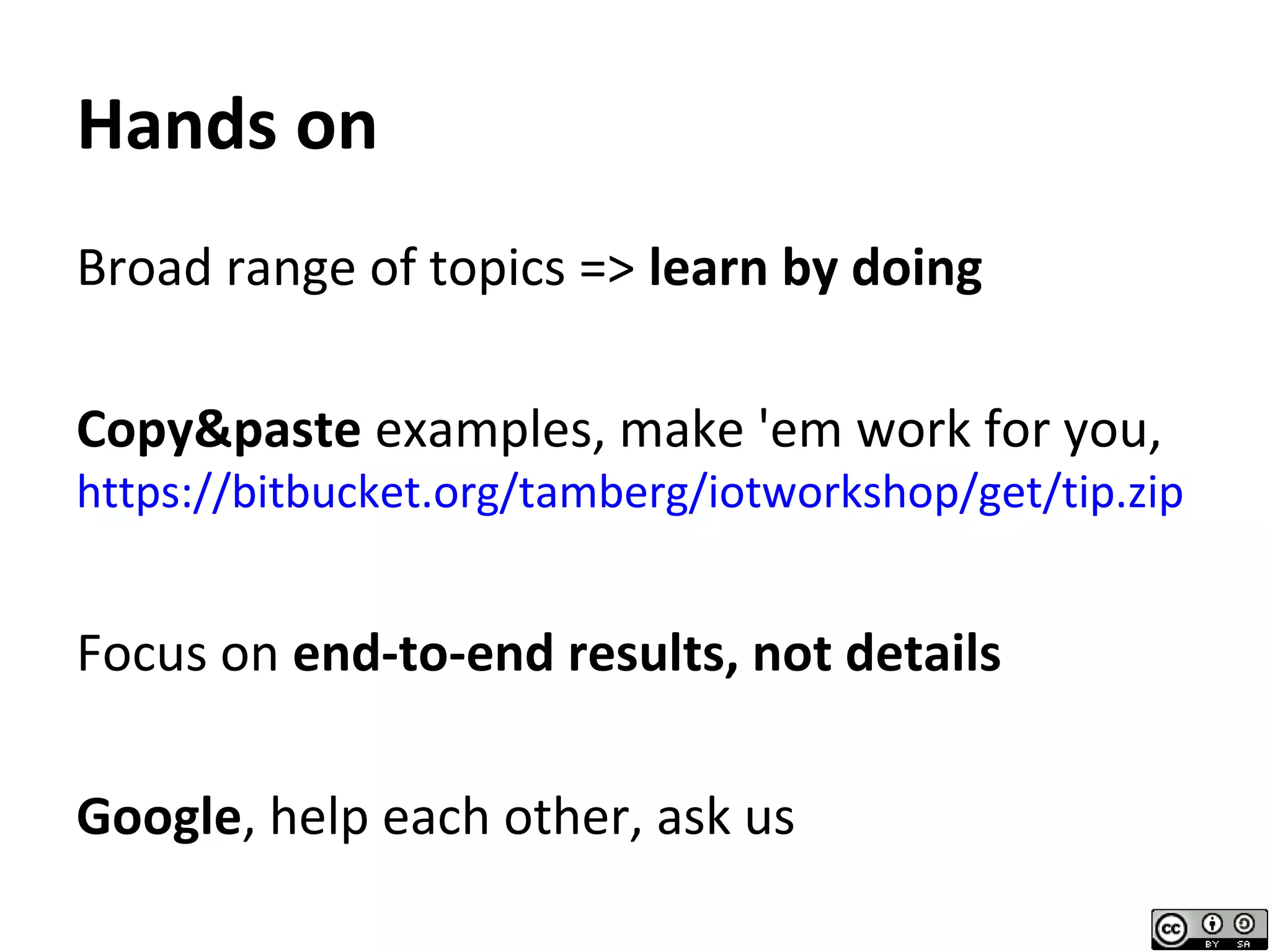 Hands on

Broad range of topics => learn by doing

Copy&paste examples, make 'em work for you, https://bitbucket.org/tamberg/iotworkshop/get/tip.zip

Focus on end-to-end results, not details

Google, help each other, ask us

cc BY SA